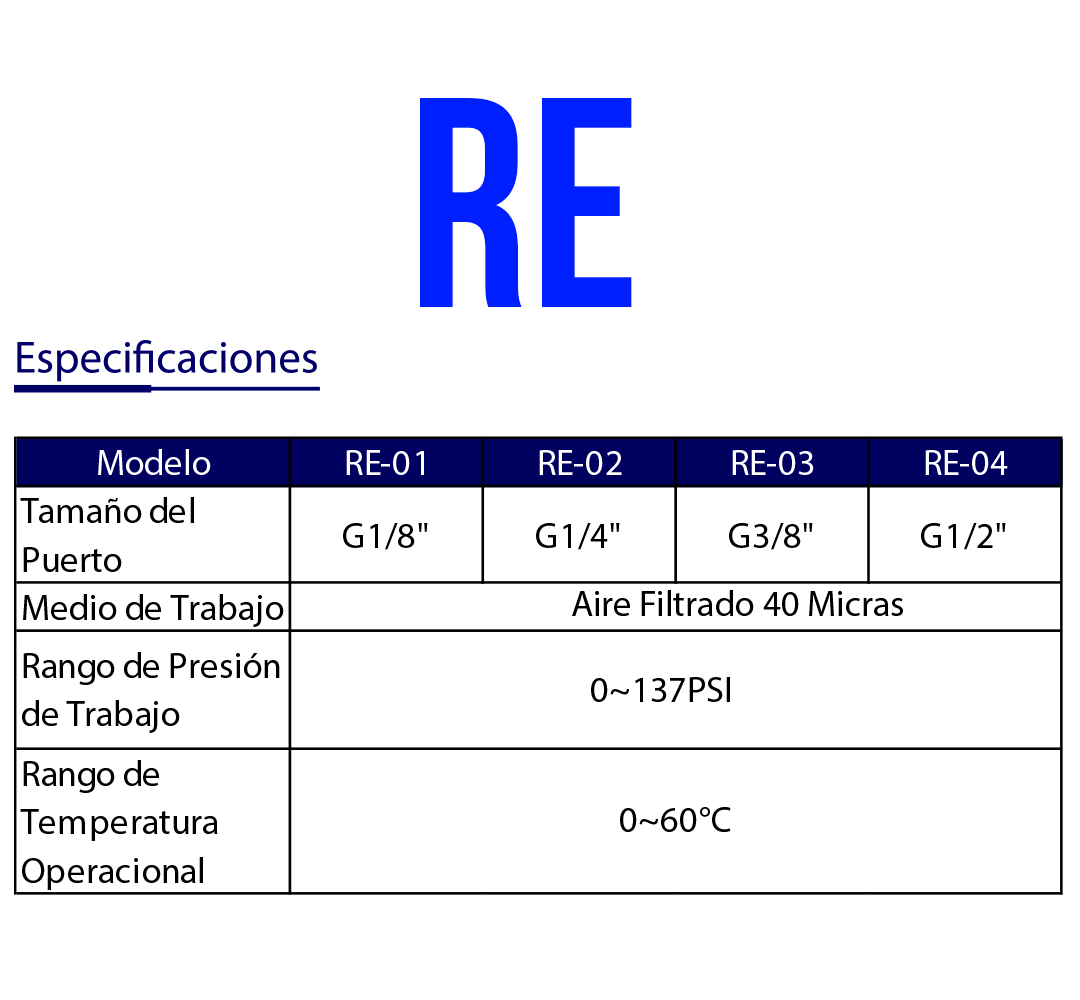 RE

Especificaciones

| Modelo | RE-01 | RE-02 | RE-03 | RE-04 |
|---|---|---|---|---|
| Tamaño del Puerto | G1/8" | G1/4" | G3/8" | G1/2" |
| Medio de Trabajo | Aire Filtrado 40 Micras | | | |
| Rango de Presión de Trabajo | 0~137PSI | | | |
| Rango de Temperatura Operacional | 0~60°C | | | |